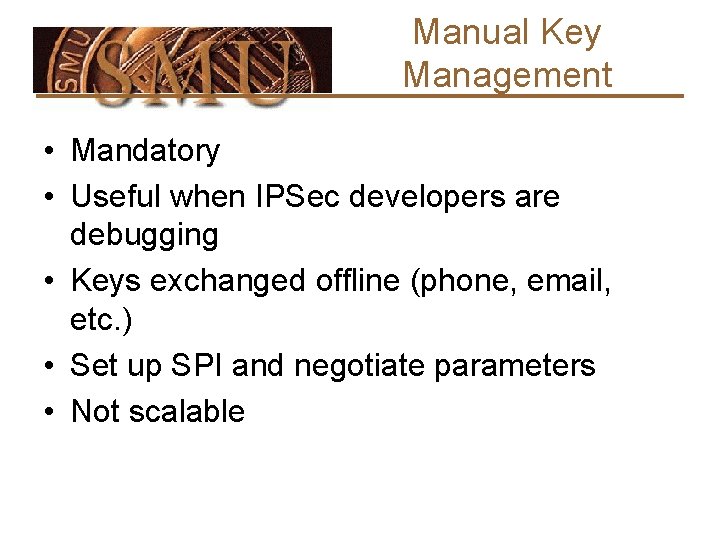 SMU

Manual Key Management

• Mandatory
• Useful when IPSec developers are debugging
• Keys exchanged offline (phone, email, etc.)
• Set up SPI and negotiate parameters
• Not scalable